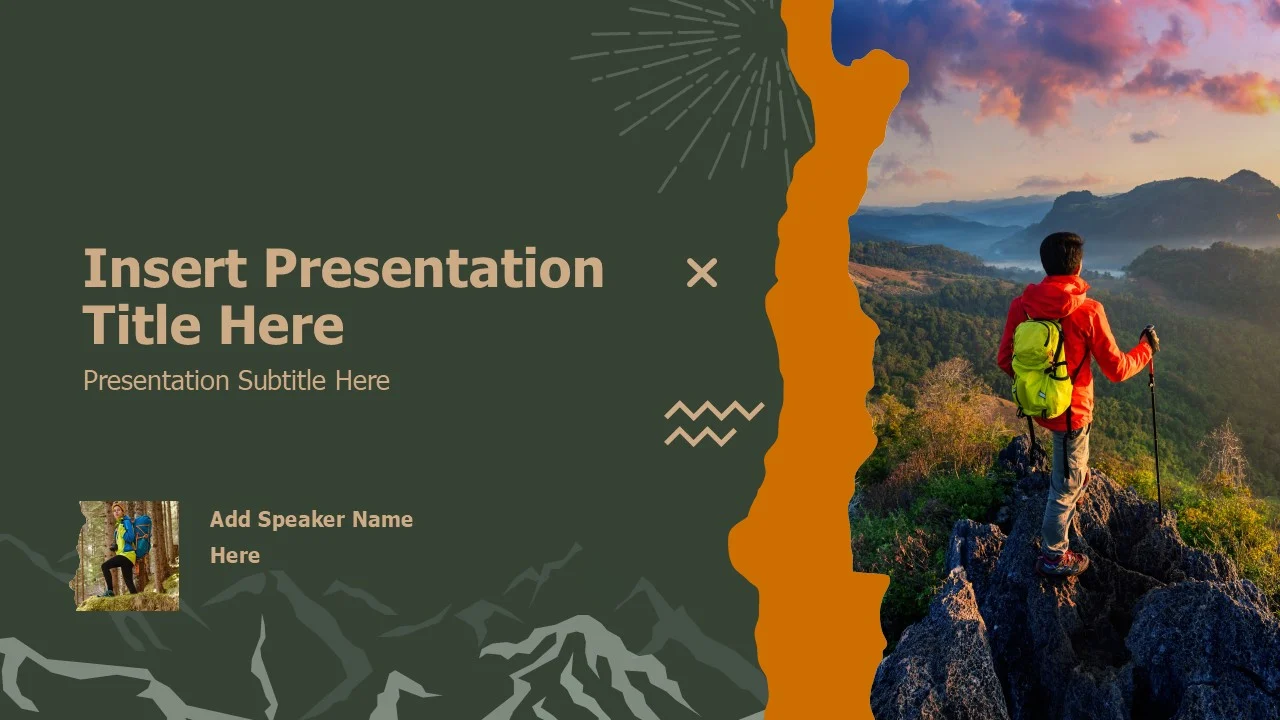 Insert Presentation Title Here

Presentation Subtitle Here

Add Speaker Name Here